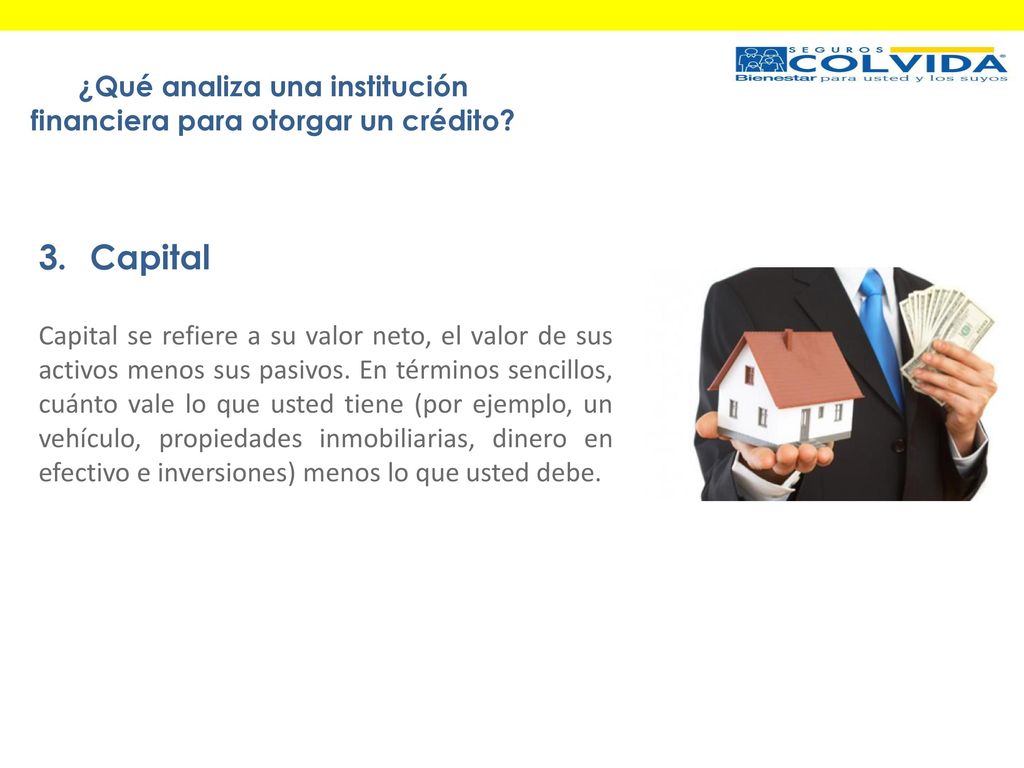 ¿Qué analiza una institución financiera para otorgar un crédito?

SEGUROS COLVIDA
Bienestar para usted y los suyos

3. Capital

Capital se refiere a su valor neto, el valor de sus activos menos sus pasivos. En términos sencillos, cuánto vale lo que usted tiene (por ejemplo, un vehículo, propiedades inmobiliarias, dinero en efectivo e inversiones) menos lo que usted debe.